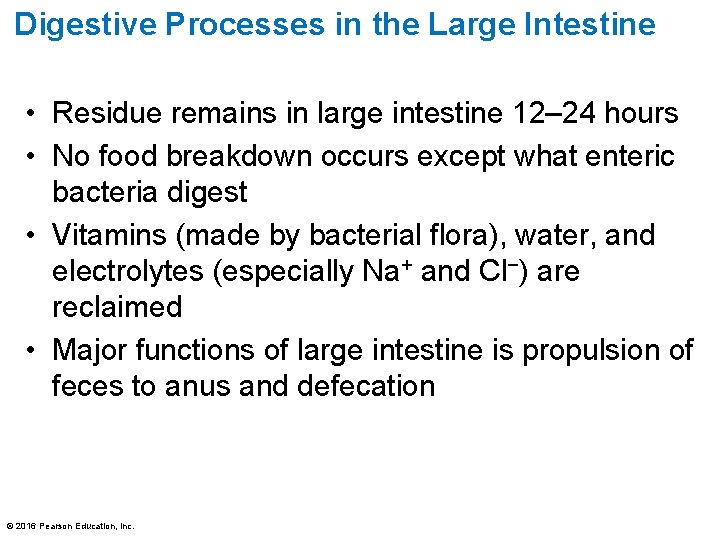 Digestive Processes in the Large Intestine

• Residue remains in large intestine 12–24 hours
• No food breakdown occurs except what enteric bacteria digest
• Vitamins (made by bacterial flora), water, and electrolytes (especially $Na^+$ and $Cl^-$) are reclaimed
• Major functions of large intestine is propulsion of feces to anus and defecation

© 2016 Pearson Education, Inc.